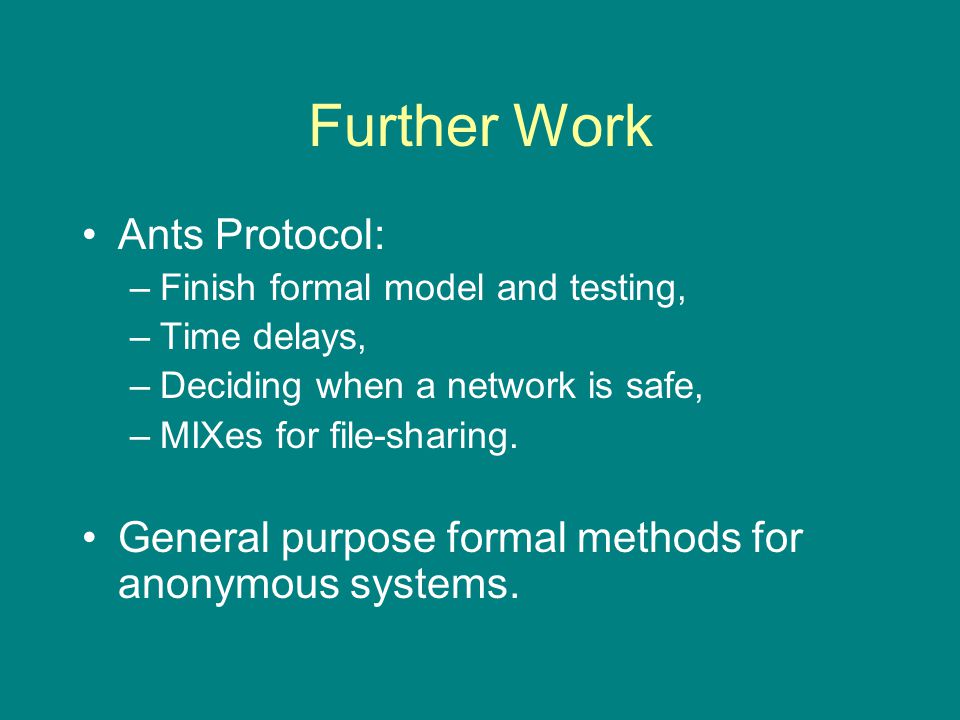 Further Work

• Ants Protocol:
– Finish formal model and testing,
– Time delays,
– Deciding when a network is safe,
– MIXes for file-sharing.

• General purpose formal methods for anonymous systems.